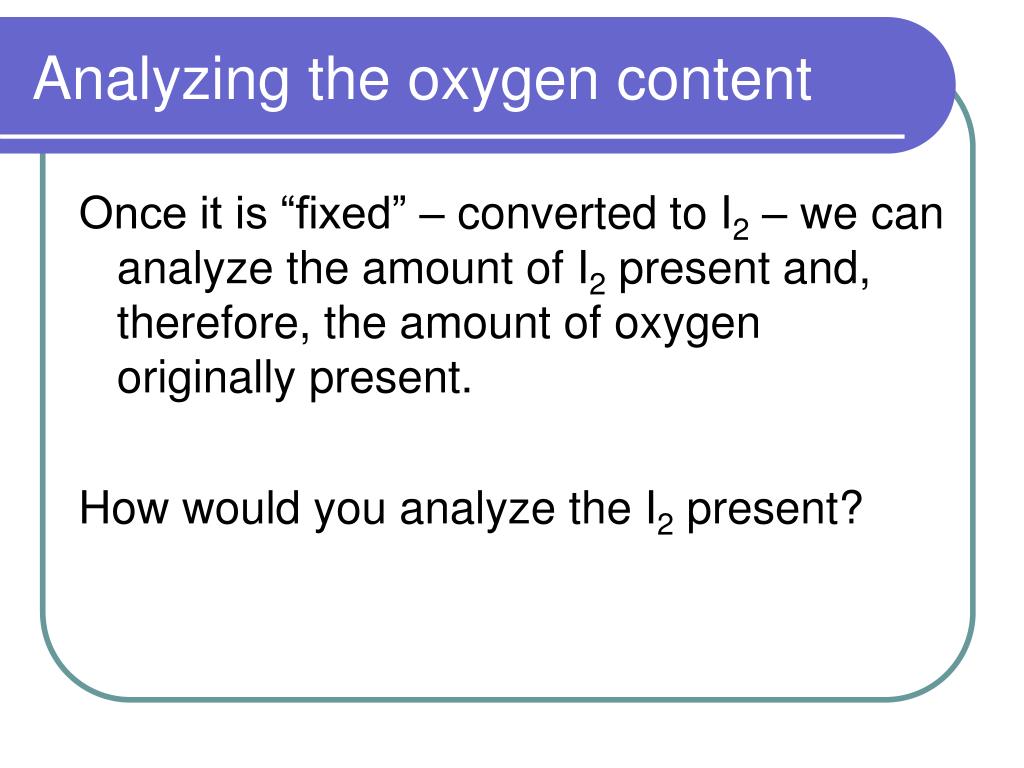 Analyzing the oxygen content

Once it is “fixed” – converted to $I_2$ – we can analyze the amount of $I_2$ present and, therefore, the amount of oxygen originally present.

How would you analyze the $I_2$ present?